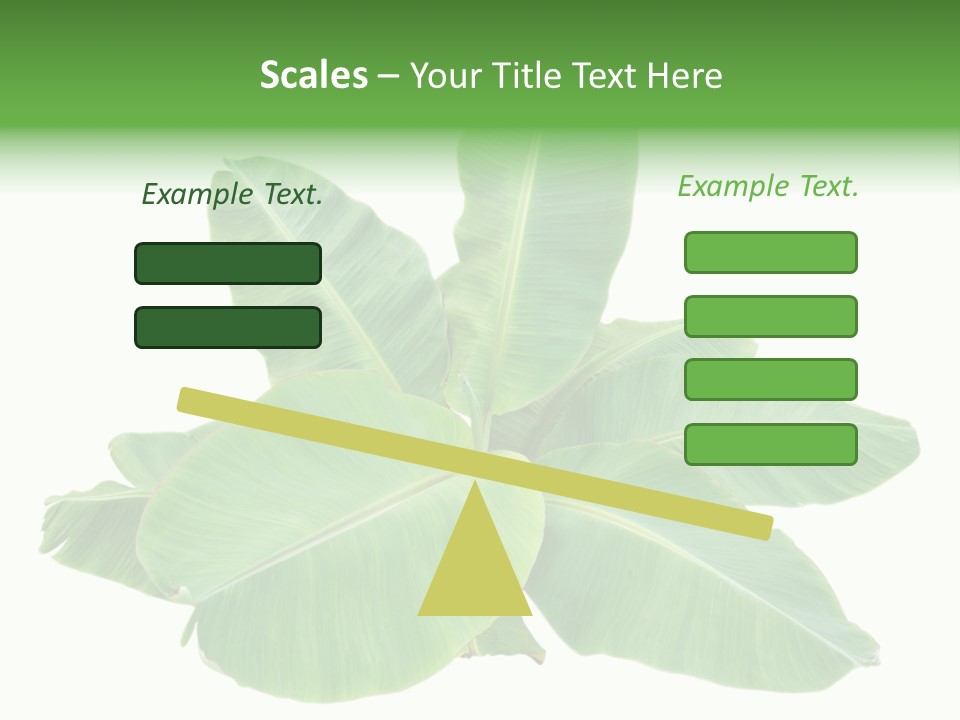 Scales – Your Title Text Here

Example Text.

Example Text.